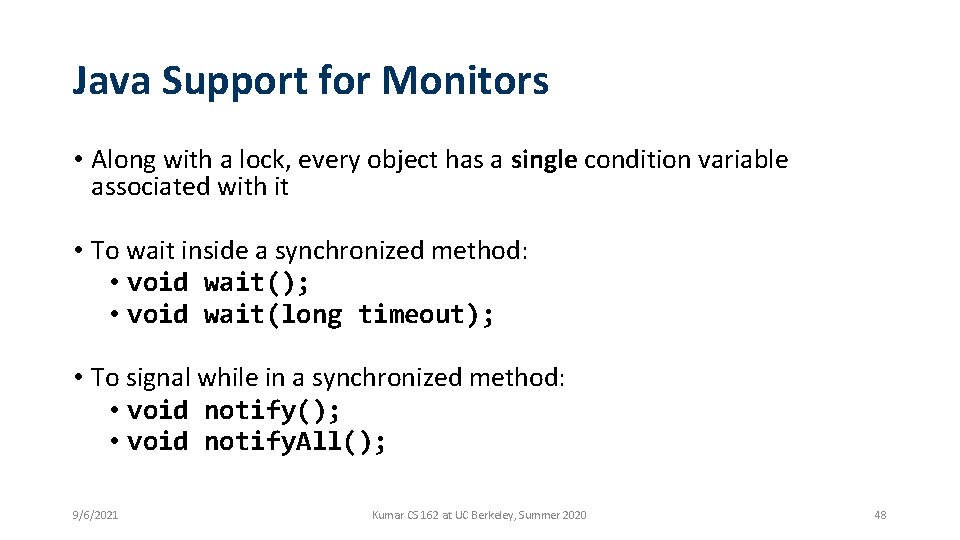 Java Support for Monitors

• Along with a lock, every object has a single condition variable associated with it

• To wait inside a synchronized method:
  • void wait();
  • void wait(long timeout);

• To signal while in a synchronized method:
  • void notify();
  • void notify.All();

9/6/2021

Kumar CS 162 at UC Berkeley, Summer 2020

48